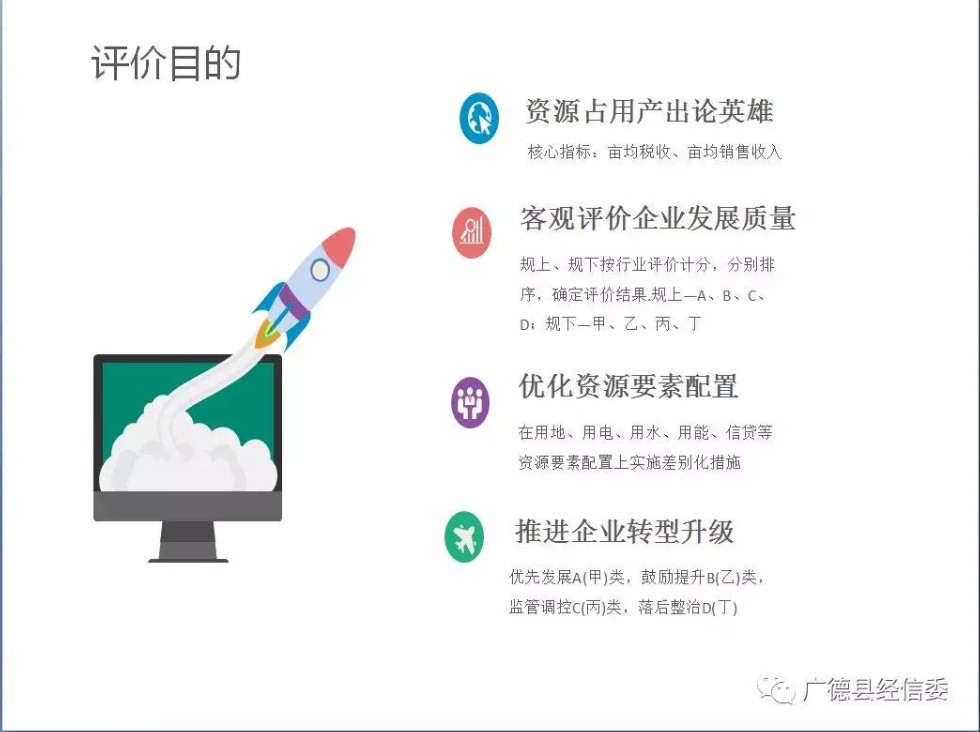 评价目的

资源占用产出论英雄

核心指标：亩均税收、亩均销售收入

客观评价企业发展质量

规上、规下按行业评价计分，分别排序，确定评价结果.规上—A、B、C、D；规下—甲、乙、丙、丁

优化资源要素配置

在用地、用电、用水、用能、信贷等资源要素配置上实施差别化措施

推进企业转型升级

优先发展A(甲)类，鼓励提升B(乙)类，监管调控C(丙)类，落后整治D(丁)

广德县经信委